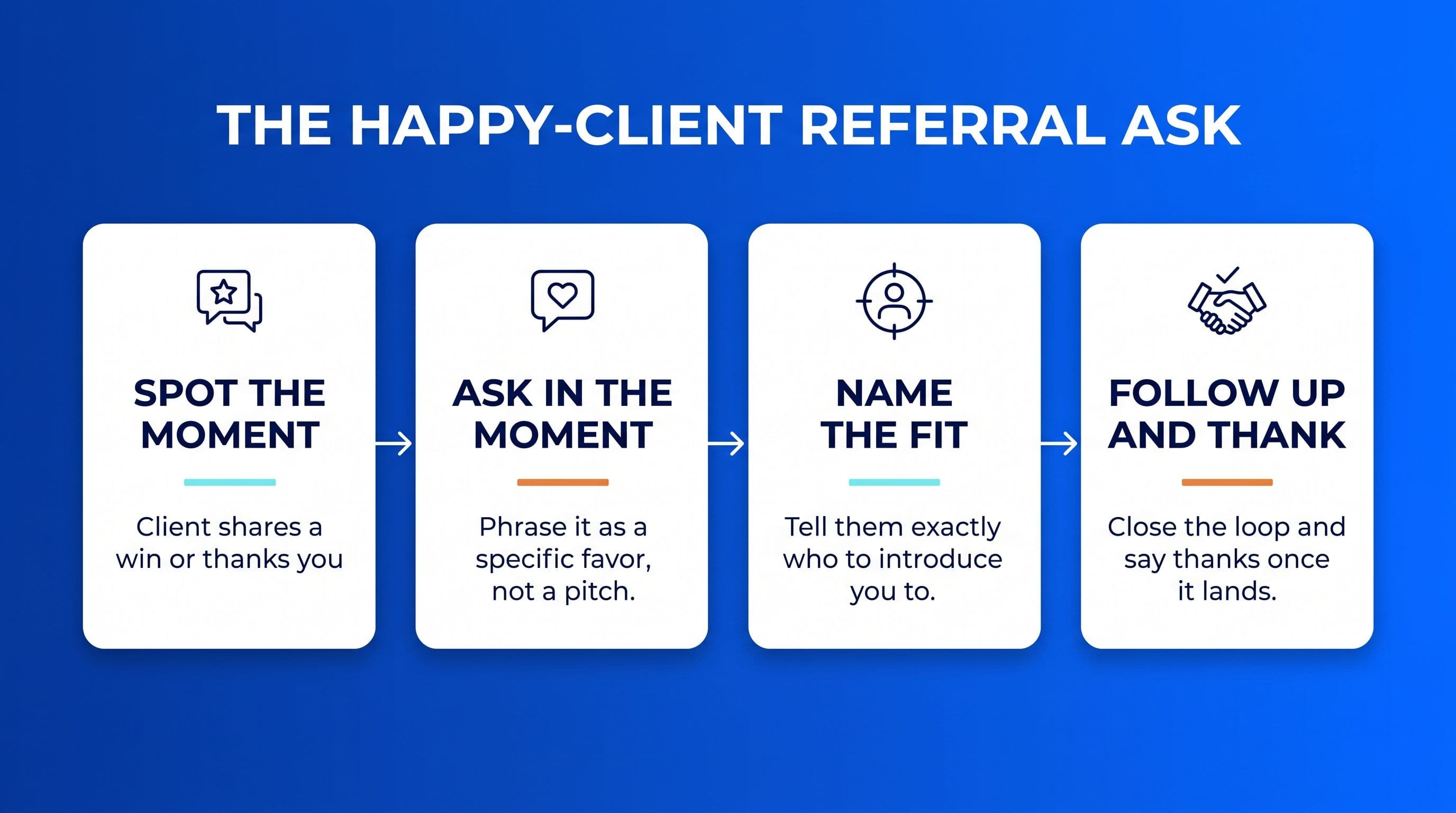 THE HAPPY-CLIENT REFERRAL ASK

SPOT THE MOMENT

Client shares a win or thanks you

ASK IN THE MOMENT

Phrase it as a specific favor, not a pitch.

NAME THE FIT

Tell them exactly who to introduce you to.

FOLLOW UP AND THANK

Close the loop and say thanks once it lands.